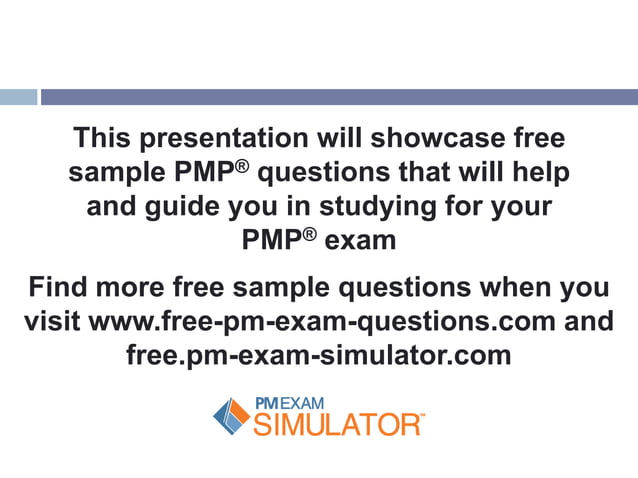 This presentation will showcase free sample PMP® questions that will help and guide you in studying for your PMP® exam

Find more free sample questions when you visit www.free-pm-exam-questions.com and free.pm-exam-simulator.com

PM EXAM
SIMULATOR™